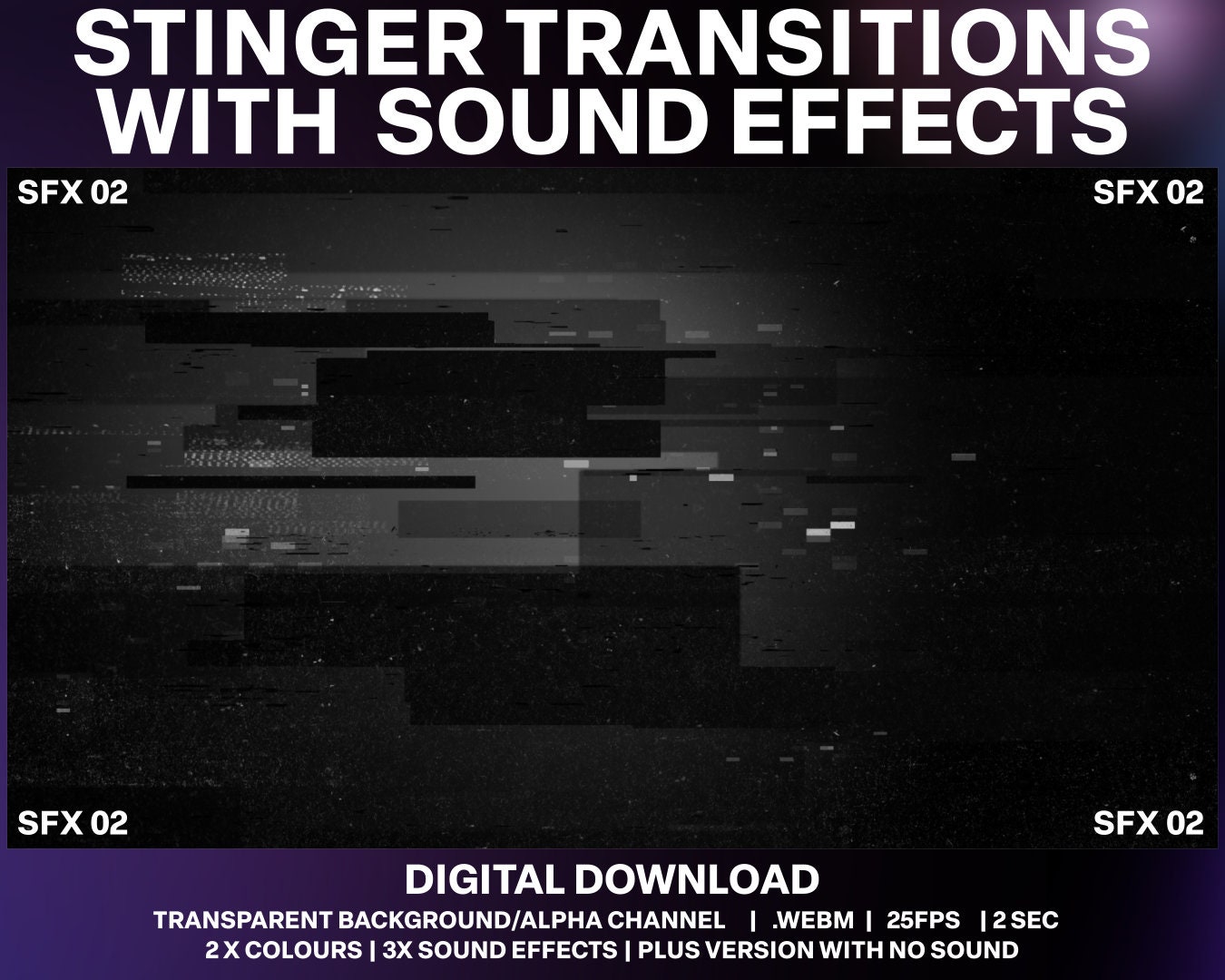 STINGER TRANSITIONS WITH SOUND EFFECTS

SFX 02

SFX 02

SFX 02

SFX 02

DIGITAL DOWNLOAD

TRANSPARENT BACKGROUND/ALPHA CHANNEL | .WEBM | 25FPS | 2 SEC

2 X COLOURS | 3X SOUND EFFECTS | PLUS VERSION WITH NO SOUND